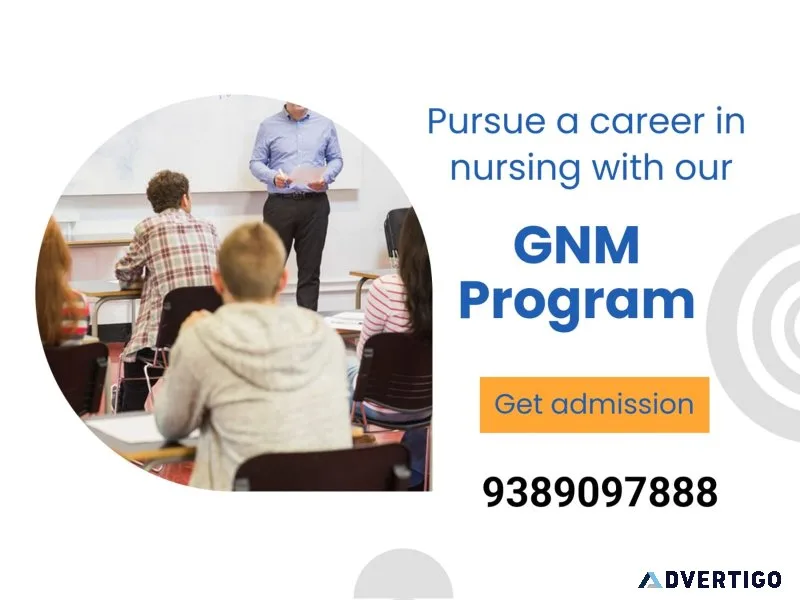 Pursue a career in nursing with our

GNM Program

Get admission

9389097888

ADVERTIGO